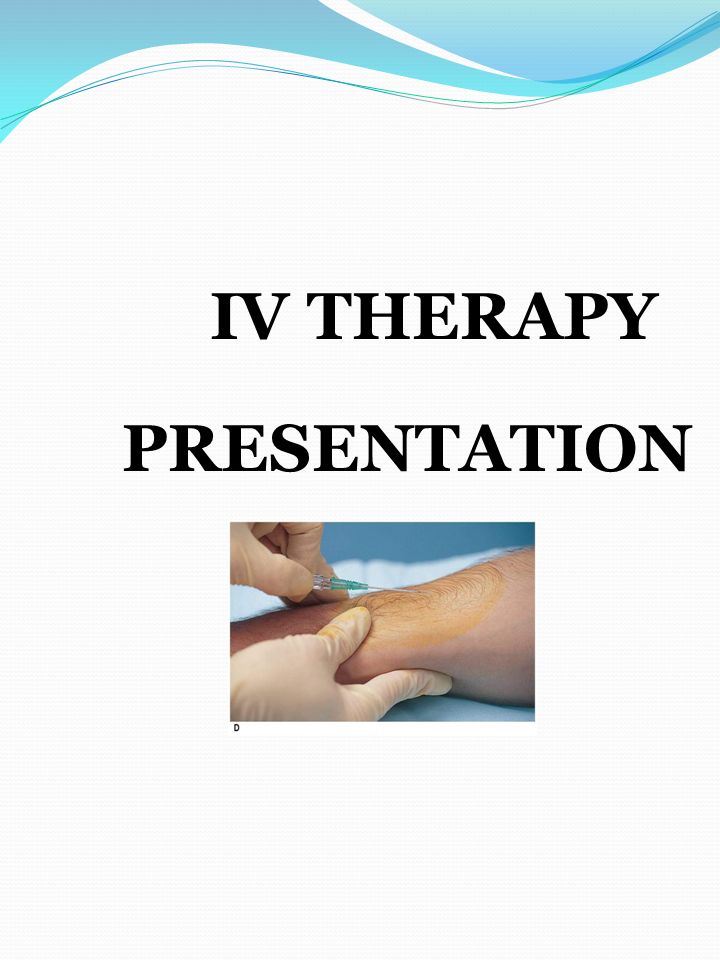 IV THERAPY

PRESENTATION

D